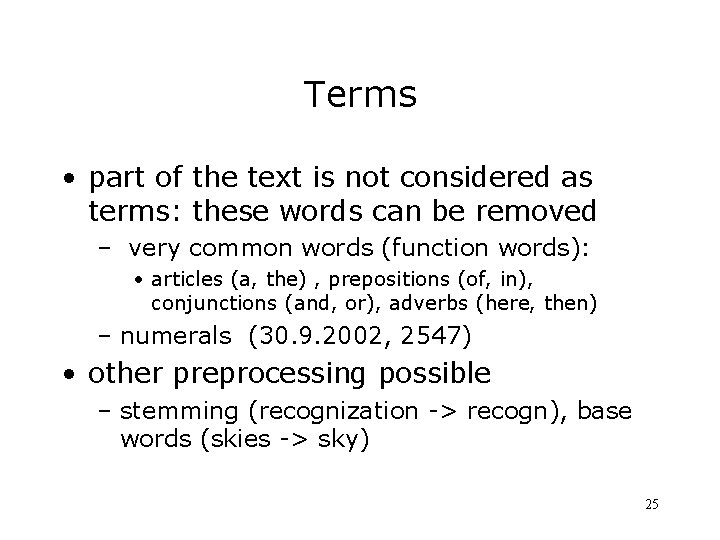 Terms

• part of the text is not considered as terms: these words can be removed
  – very common words (function words):
    • articles (a, the) , prepositions (of, in), conjunctions (and, or), adverbs (here, then)
  – numerals (30.9.2002, 2547)
• other preprocessing possible
  – stemming (recognization -> recogn), base words (skies -> sky)

25